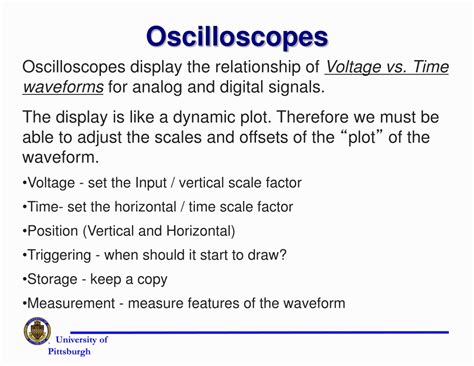 Oscilloscopes

Oscilloscopes display the relationship of Voltage vs. Time waveforms for analog and digital signals.

The display is like a dynamic plot. Therefore we must be able to adjust the scales and offsets of the “plot” of the waveform.

•Voltage - set the Input / vertical scale factor

•Time- set the horizontal / time scale factor

•Position (Vertical and Horizontal)

•Triggering - when should it start to draw?

•Storage - keep a copy

•Measurement - measure features of the waveform

University of Pittsburgh